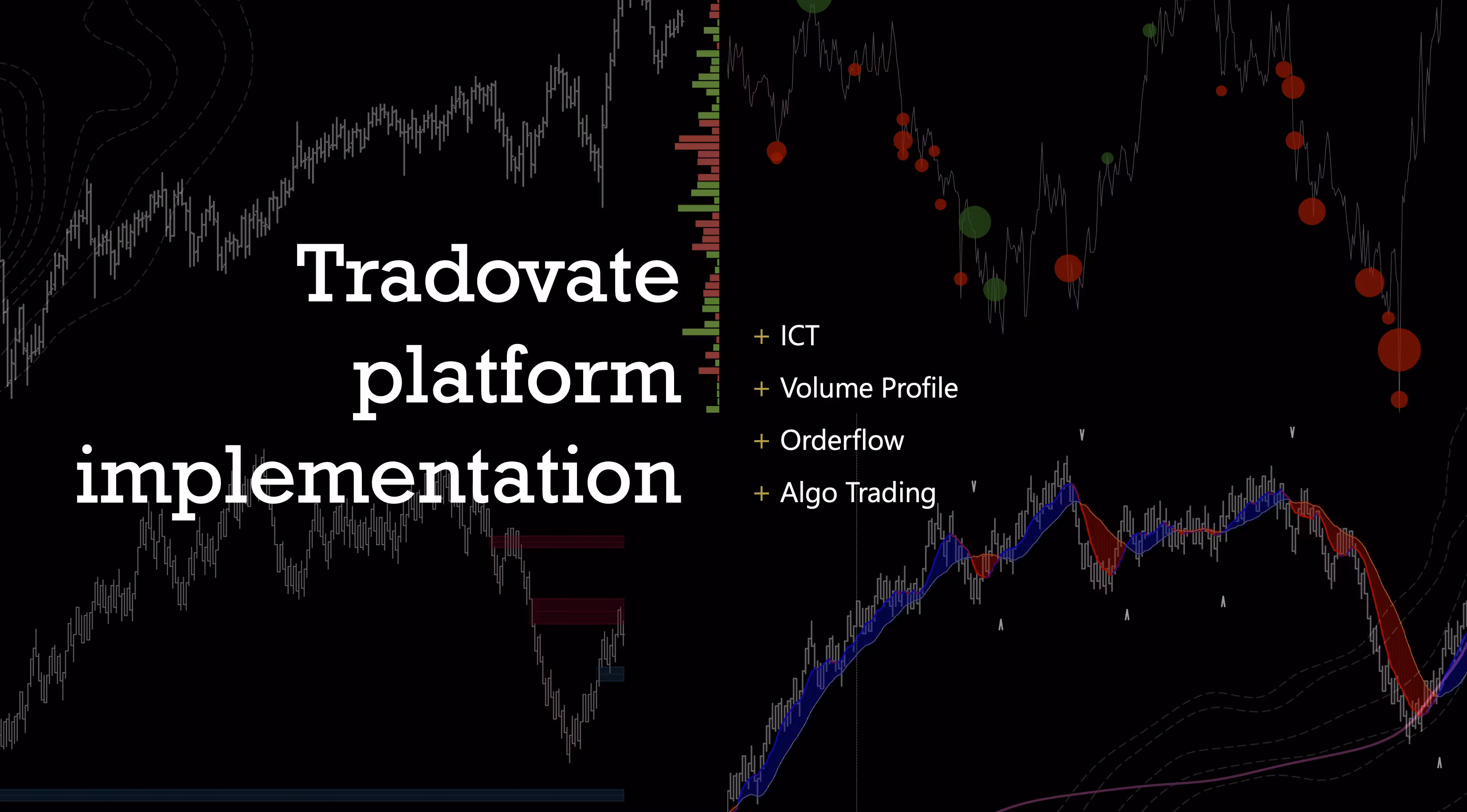 Tradovate platform implementation

+ ICT

+ Volume Profile

+ Orderflow

+ Algo Trading